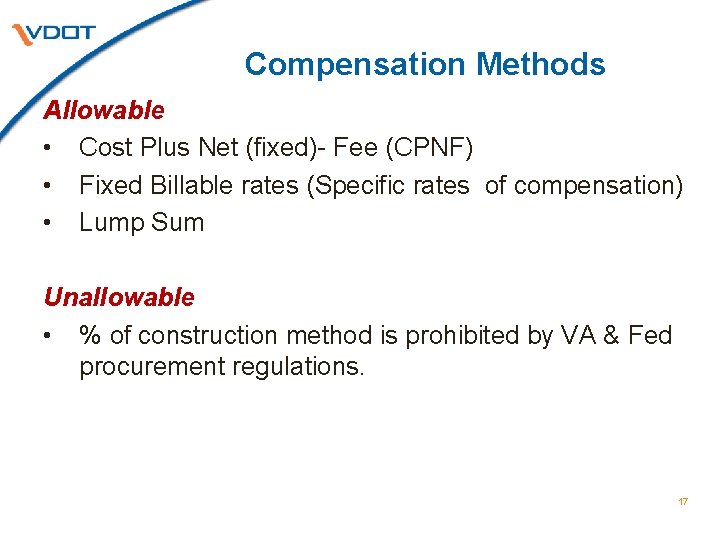 VDOT

Compensation Methods

Allowable

• Cost Plus Net (fixed)- Fee (CPNF)
• Fixed Billable rates (Specific rates of compensation)
• Lump Sum

Unallowable

• % of construction method is prohibited by VA & Fed procurement regulations.

17